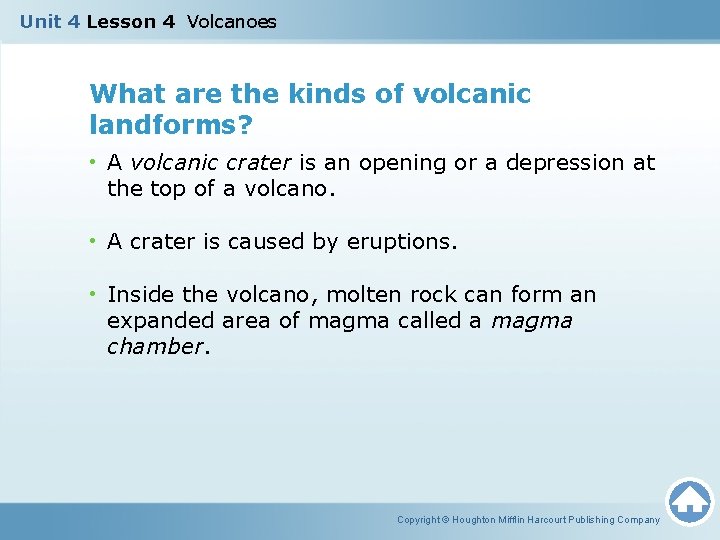 Unit 4 Lesson 4 Volcanoes

What are the kinds of volcanic landforms?

• A volcanic crater is an opening or a depression at the top of a volcano.

• A crater is caused by eruptions.

• Inside the volcano, molten rock can form an expanded area of magma called a magma chamber.

Copyright © Houghton Mifflin Harcourt Publishing Company